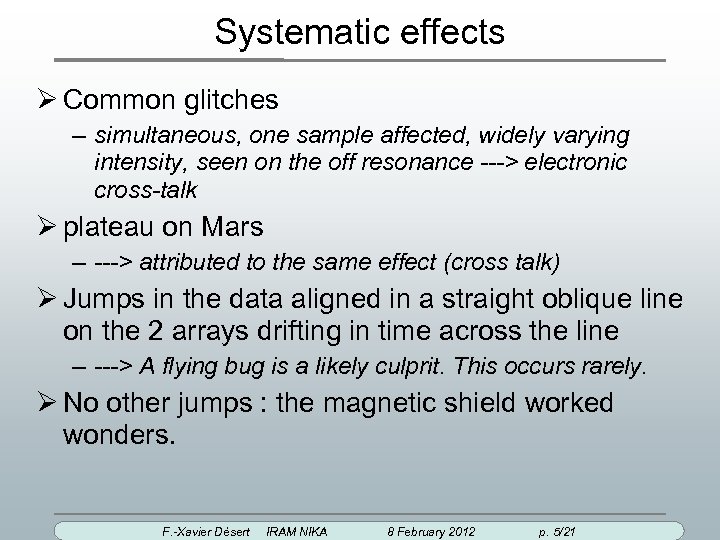 Systematic effects

➢ Common glitches

– simultaneous, one sample affected, widely varying intensity, seen on the off resonance ---> electronic cross-talk

➢ plateau on Mars

– ---> attributed to the same effect (cross talk)

➢ Jumps in the data aligned in a straight oblique line on the 2 arrays drifting in time across the line

– ---> A flying bug is a likely culprit. This occurs rarely.

➢ No other jumps : the magnetic shield worked wonders.

F.-Xavier Désert IRAM NIKA 8 February 2012 p. 5/21